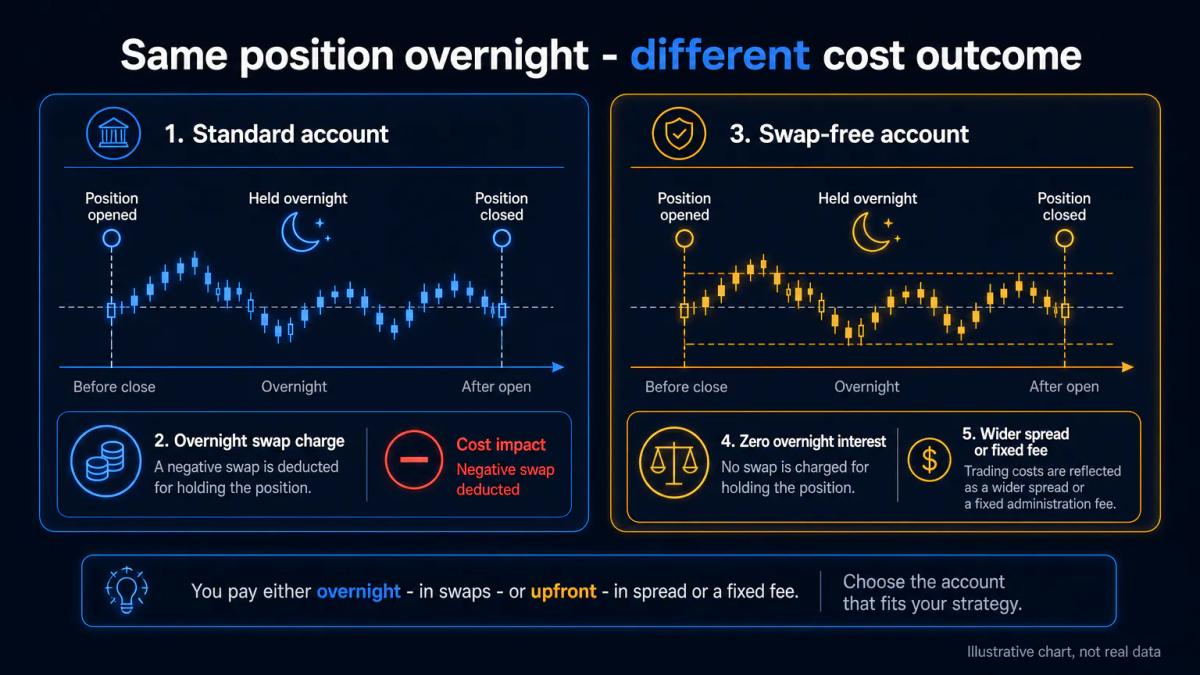 Same position overnight - different cost outcome

1. Standard account

Position opened

Held overnight

Position closed

Before close

Overnight

After open

2. Overnight swap charge
A negative swap is deducted for holding the position.

Cost impact
Negative swap deducted

3. Swap-free account

Position opened

Held overnight

Position closed

Before close

Overnight

After open

4. Zero overnight interest
No swap is charged for holding the position.

5. Wider spread or fixed fee
Trading costs are reflected as a wider spread or a fixed administration fee.

You pay either overnight - in swaps - or upfront - in spread or a fixed fee.

Choose the account that fits your strategy.

Illustrative chart, not real data